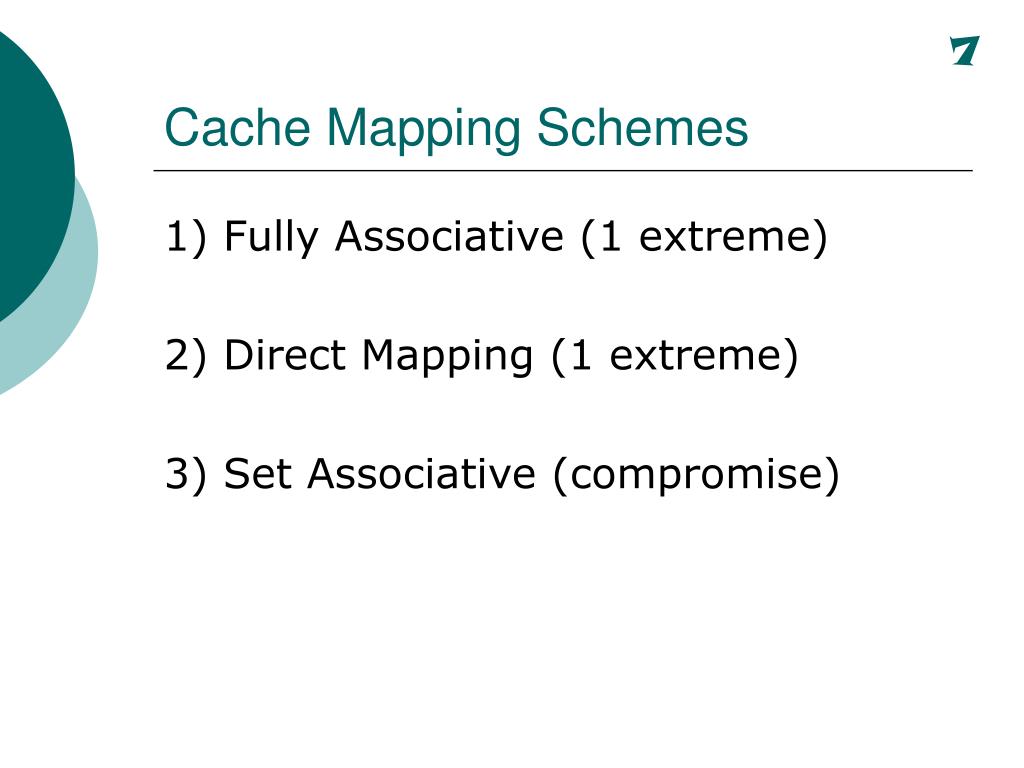 7

Cache Mapping Schemes

1) Fully Associative (1 extreme)

2) Direct Mapping (1 extreme)

3) Set Associative (compromise)